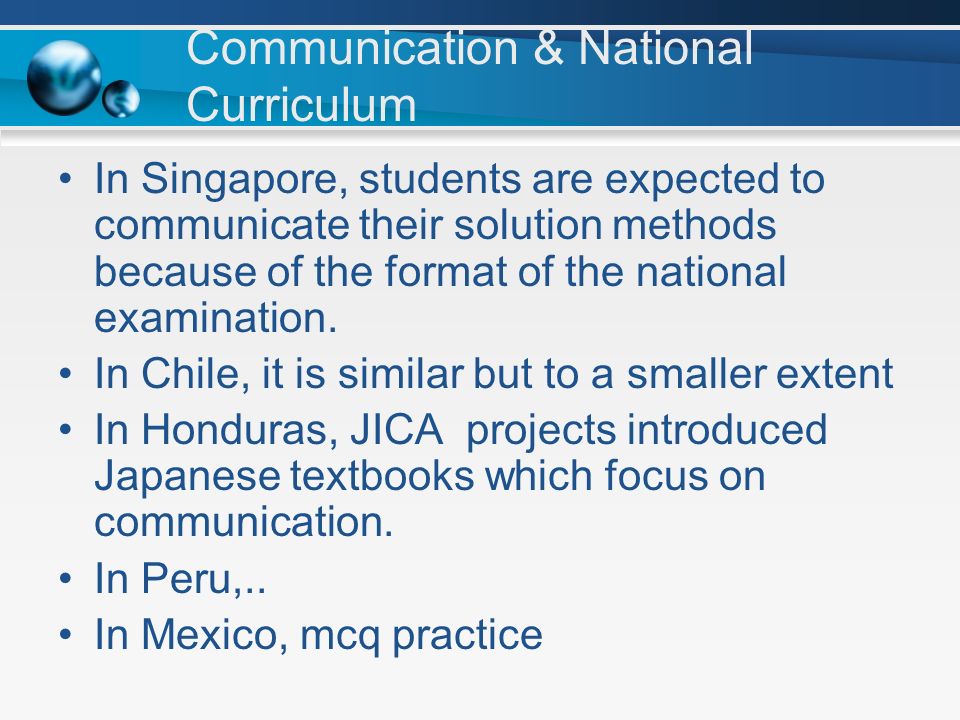 Communication & National Curriculum

• In Singapore, students are expected to communicate their solution methods because of the format of the national examination.
• In Chile, it is similar but to a smaller extent
• In Honduras, JICA projects introduced Japanese textbooks which focus on communication.
• In Peru,..
• In Mexico, mcq practice